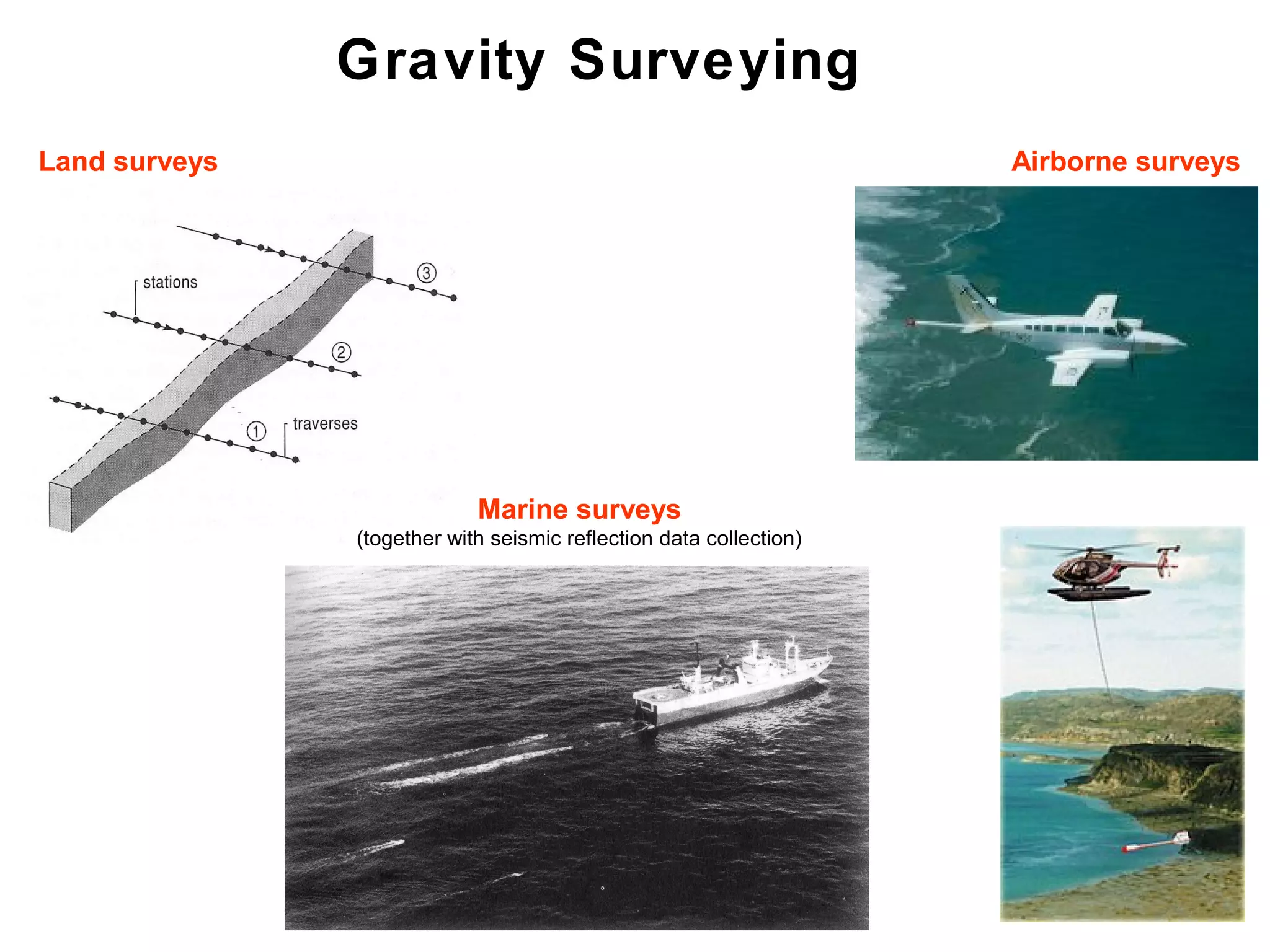 Gravity Surveying

Land surveys

stations

③

②

①

traverses

Airborne surveys

Marine surveys
(together with seismic reflection data collection)